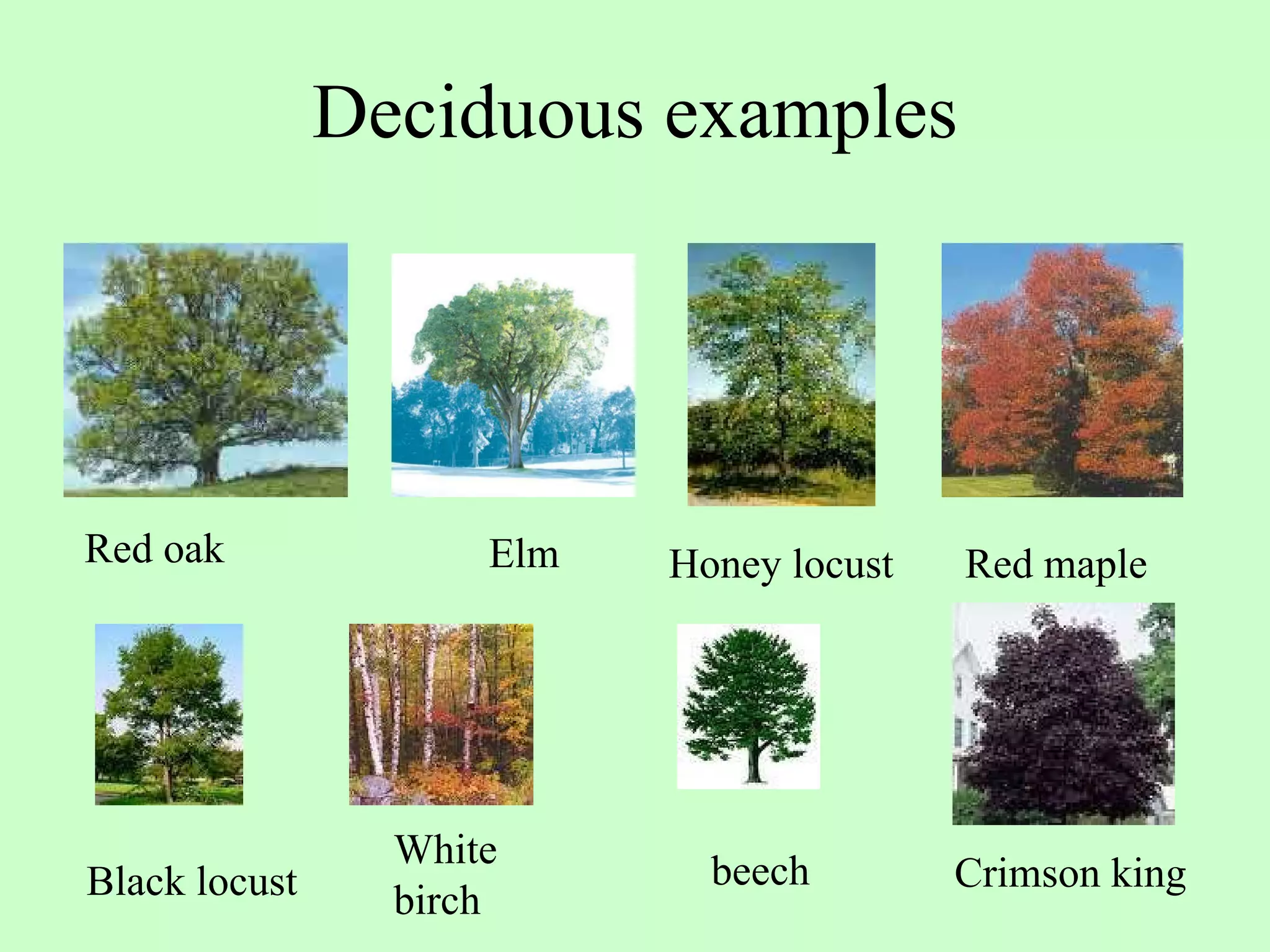 Deciduous examples

Red oak

Elm

Honey locust

Red maple

Black locust

White birch

beech

Crimson king